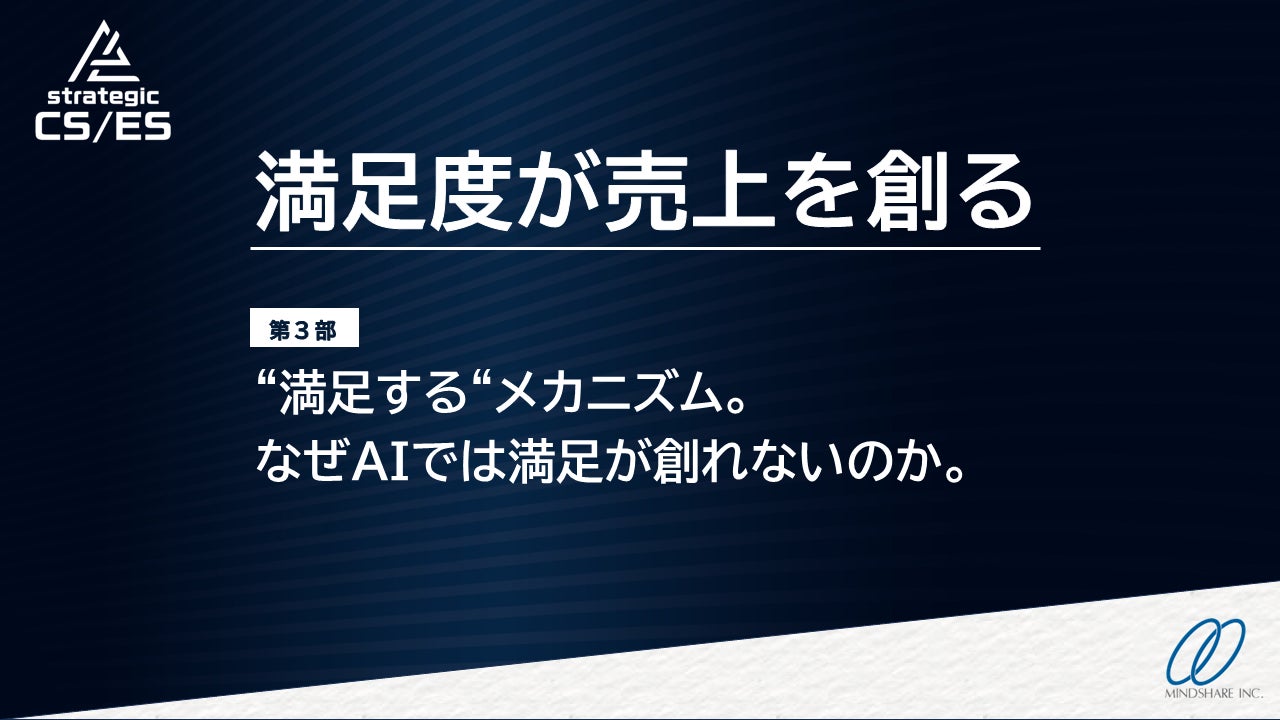 strategic
CS/ES

満足度が売上を創る

第３部

“満足する“メカニズム。
なぜAIでは満足が創れないのか。

MINDSHARE INC.